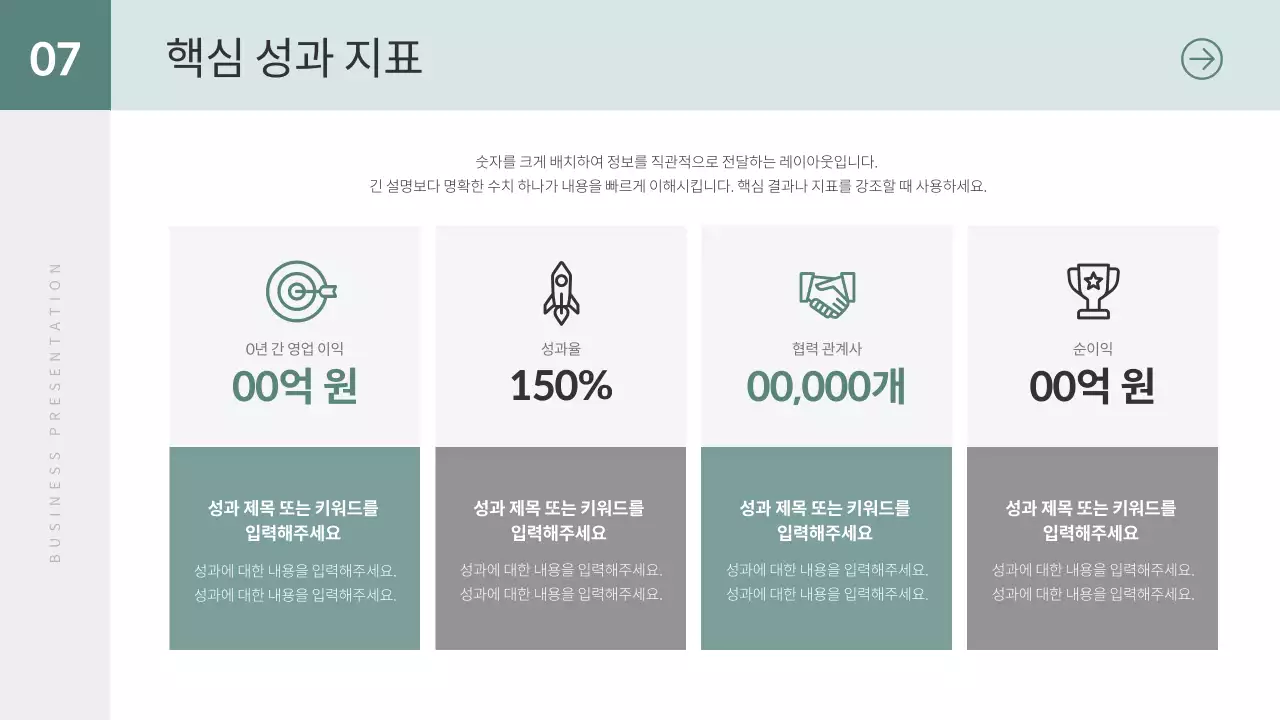 07

핵심 성과 지표

BUSINESS PRESENTATION

숫자를 크게 배치하여 정보를 직관적으로 전달하는 레이아웃입니다.
긴 설명보다 명확한 수치 하나가 내용을 빠르게 이해시킵니다. 핵심 결과나 지표를 강조할 때 사용하세요.

0년 간 영업 이익
00억 원

성과 제목 또는 키워드를 입력해주세요

성과에 대한 내용을 입력해주세요.
성과에 대한 내용을 입력해주세요.

성과율
150%

성과 제목 또는 키워드를 입력해주세요

성과에 대한 내용을 입력해주세요.
성과에 대한 내용을 입력해주세요.

협력 관계사
00,000개

성과 제목 또는 키워드를 입력해주세요

성과에 대한 내용을 입력해주세요.
성과에 대한 내용을 입력해주세요.

순이익
00억 원

성과 제목 또는 키워드를 입력해주세요

성과에 대한 내용을 입력해주세요.
성과에 대한 내용을 입력해주세요.